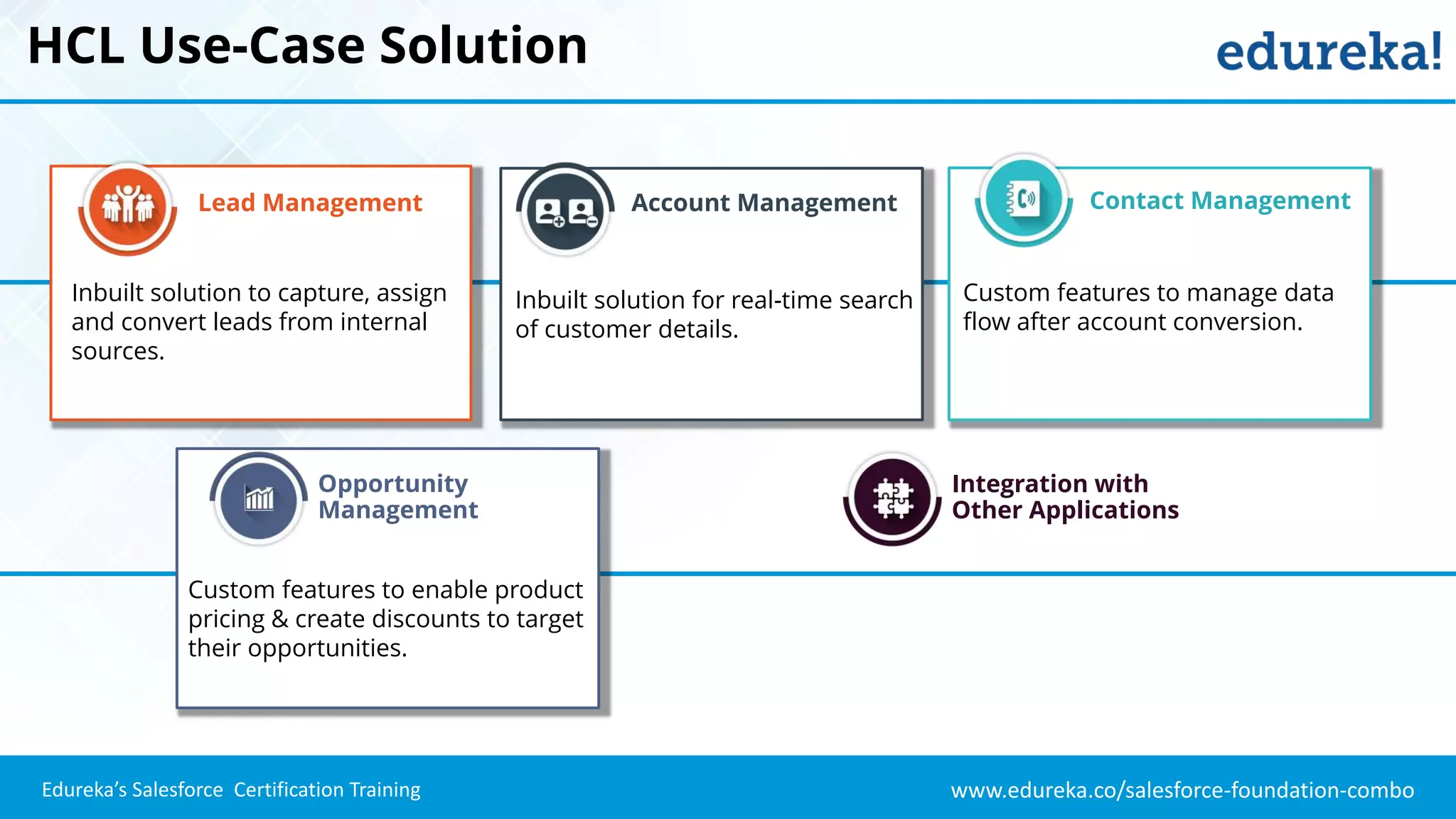 HCL Use-Case Solution

edureka!

Lead Management

Inbuilt solution to capture, assign and convert leads from internal sources.

Account Management

Inbuilt solution for real-time search of customer details.

Contact Management

Custom features to manage data flow after account conversion.

Opportunity Management

Custom features to enable product pricing & create discounts to target their opportunities.

Integration with Other Applications

Edureka's Salesforce Certification Training

www.edureka.co/salesforce-foundation-combo